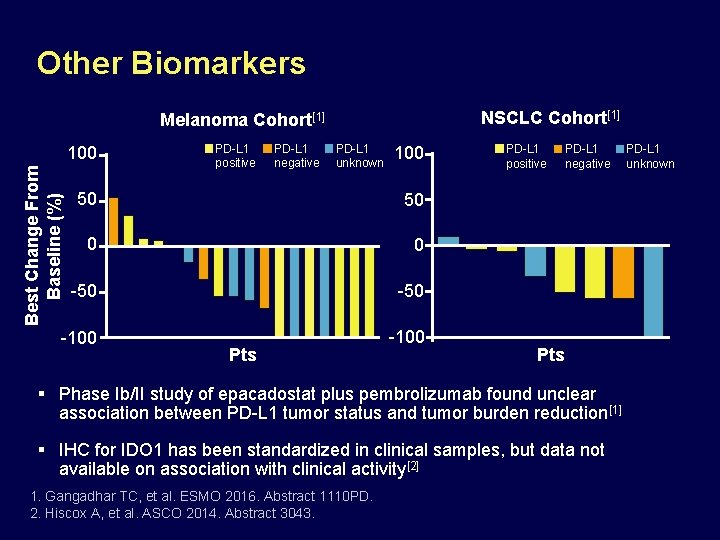 Other Biomarkers

Melanoma Cohort$^{[1]}$

PD-L1 positive PD-L1 negative PD-L1 unknown

Best Change From Baseline (%)

100
50
0
-50
-100

Pts

NSCLC Cohort$^{[1]}$

PD-L1 positive PD-L1 negative PD-L1 unknown

100
50
0
-50
-100

Pts

▪ Phase Ib/II study of epacadostat plus pembrolizumab found unclear association between PD-L1 tumor status and tumor burden reduction$^{[1]}$

▪ IHC for IDO1 has been standardized in clinical samples, but data not available on association with clinical activity$^{[2]}$

1. Gangadhar TC, et al. ESMO 2016. Abstract 1110PD.
2. Hiscox A, et al. ASCO 2014. Abstract 3043.